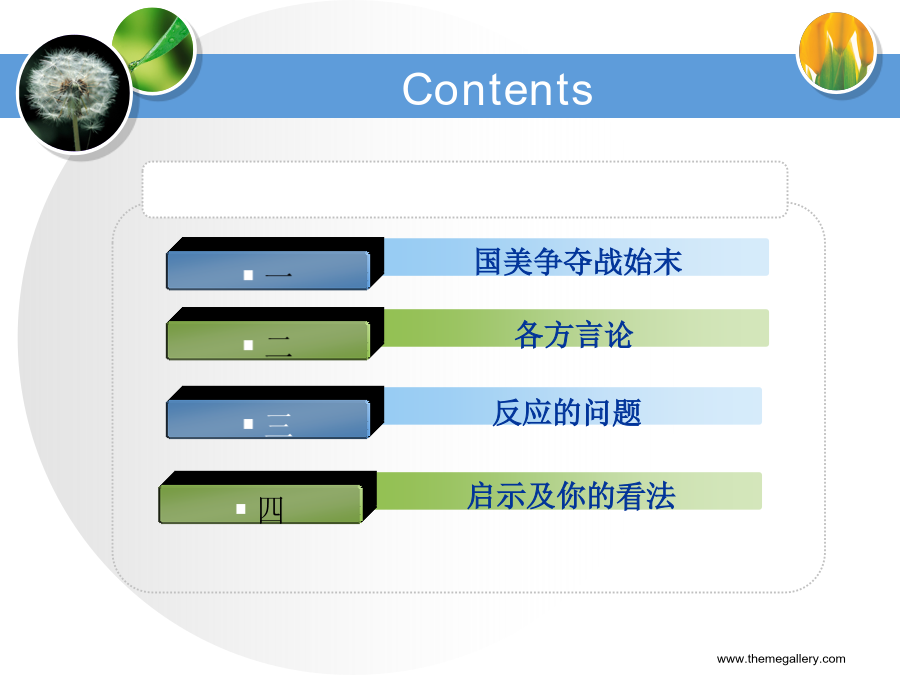 Contents

一

国美争夺战始末

二

各方言论

三

反应的问题

四

启示及你的看法

www.themegallery.com